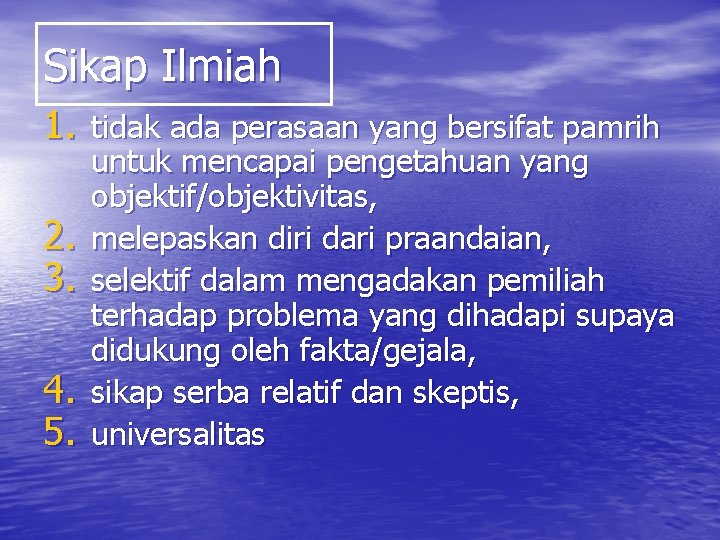 Sikap Ilmiah

1. tidak ada perasaan yang bersifat pamrih untuk mencapai pengetahuan yang objektif/objektivitas,
2. melepaskan diri dari praandaian,
3. selektif dalam mengadakan pemiliah terhadap problema yang dihadapi supaya didukung oleh fakta/gejala,
4. sikap serba relatif dan skeptis,
5. universalitas